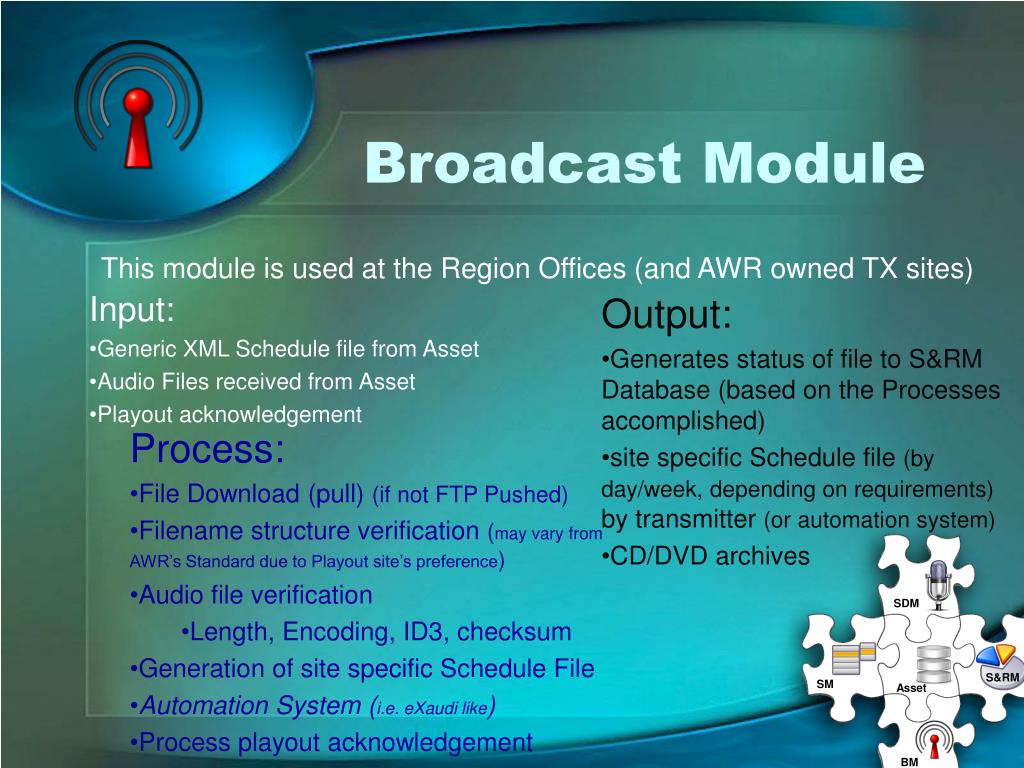 Broadcast Module

This module is used at the Region Offices (and AWR owned TX sites)

Input:
•Generic XML Schedule file from Asset
•Audio Files received from Asset
•Playout acknowledgement

Process:
•File Download (pull) (if not FTP Pushed)
•Filename structure verification (may vary from AWR's Standard due to Playout site's preference)
•Audio file verification
•Length, Encoding, ID3, checksum
•Generation of site specific Schedule File
•Automation System (i.e. eXaudi like)
•Process playout acknowledgement

Output:
•Generates status of file to S&RM Database (based on the Processes accomplished)
•site specific Schedule file (by day/week, depending on requirements) by transmitter (or automation system)
•CD/DVD archives

SDM
SM
Asset
S&RM
BM